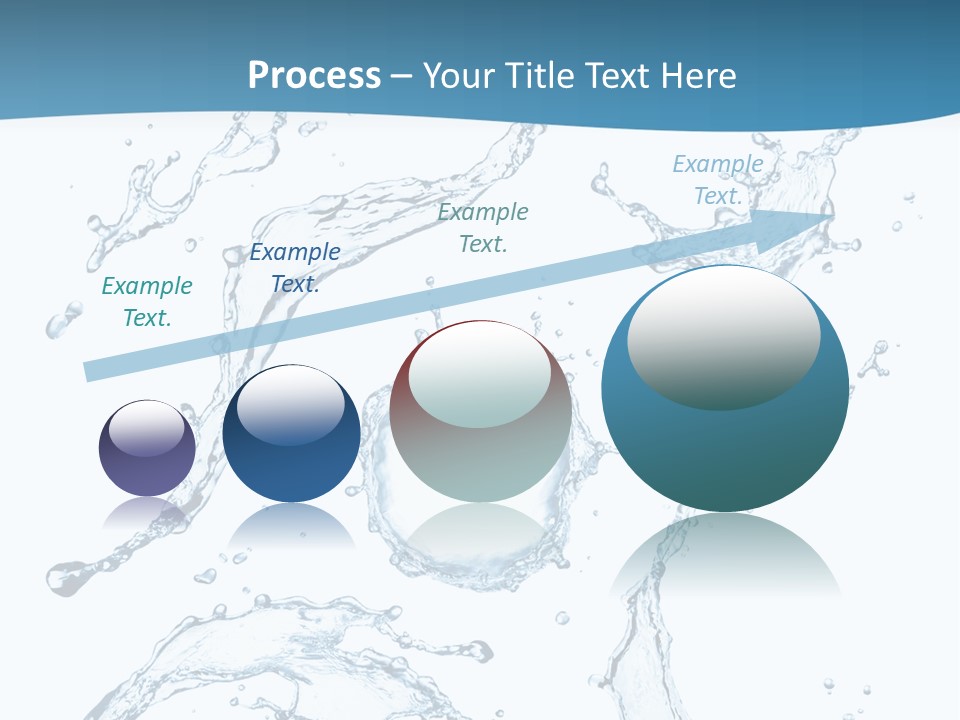 Process – Your Title Text Here

Example Text.

Example Text.

Example Text.

Example Text.